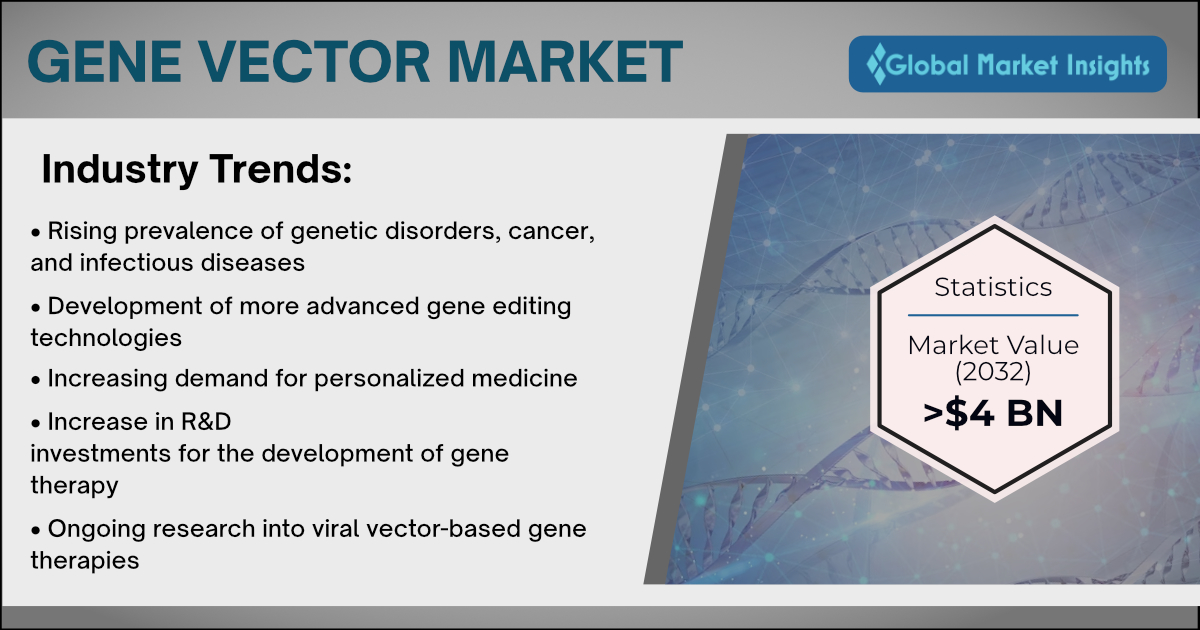 GENE VECTOR MARKET

Global Market Insights

Industry Trends:

• Rising prevalence of genetic disorders, cancer, and infectious diseases

• Development of more advanced gene editing technologies

• Increasing demand for personalized medicine

• Increase in R&D investments for the development of gene therapy

• Ongoing research into viral vector-based gene therapies

Statistics

Market Value (2032)

>$4 BN